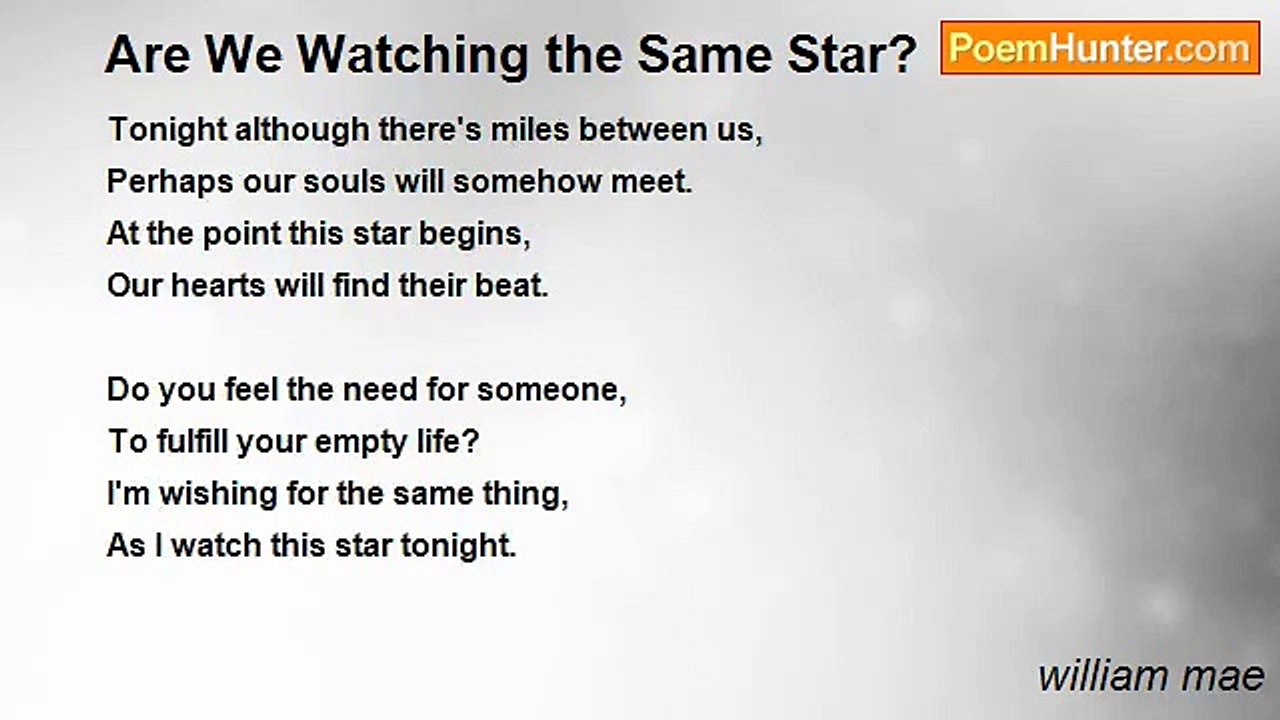 Are We Watching the Same Star?

PoemHunter.com

Tonight although there's miles between us,
Perhaps our souls will somehow meet.
At the point this star begins,
Our hearts will find their beat.

Do you feel the need for someone,
To fulfill your empty life?
I'm wishing for the same thing,
As I watch this star tonight.

william mae